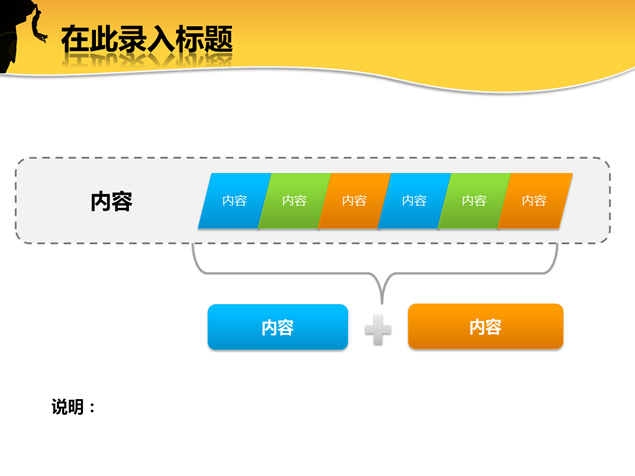 在此录入标题

内容

内容 内容 内容 内容 内容 内容

内容 内容

说明：